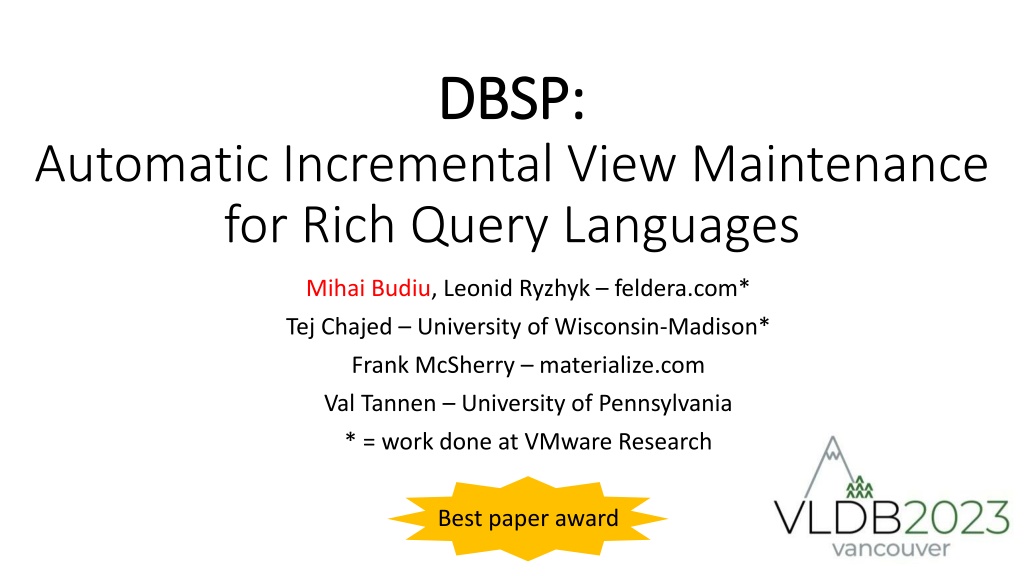 DBSP:
Automatic Incremental View Maintenance for Rich Query Languages

Mihai Budiu, Leonid Ryzhyk – feldera.com*
Tej Chajed – University of Wisconsin-Madison*
Frank McSherry – materialize.com
Val Tannen – University of Pennsylvania
* = work done at VMware Research

Best paper award

VLDB2023
vancouver